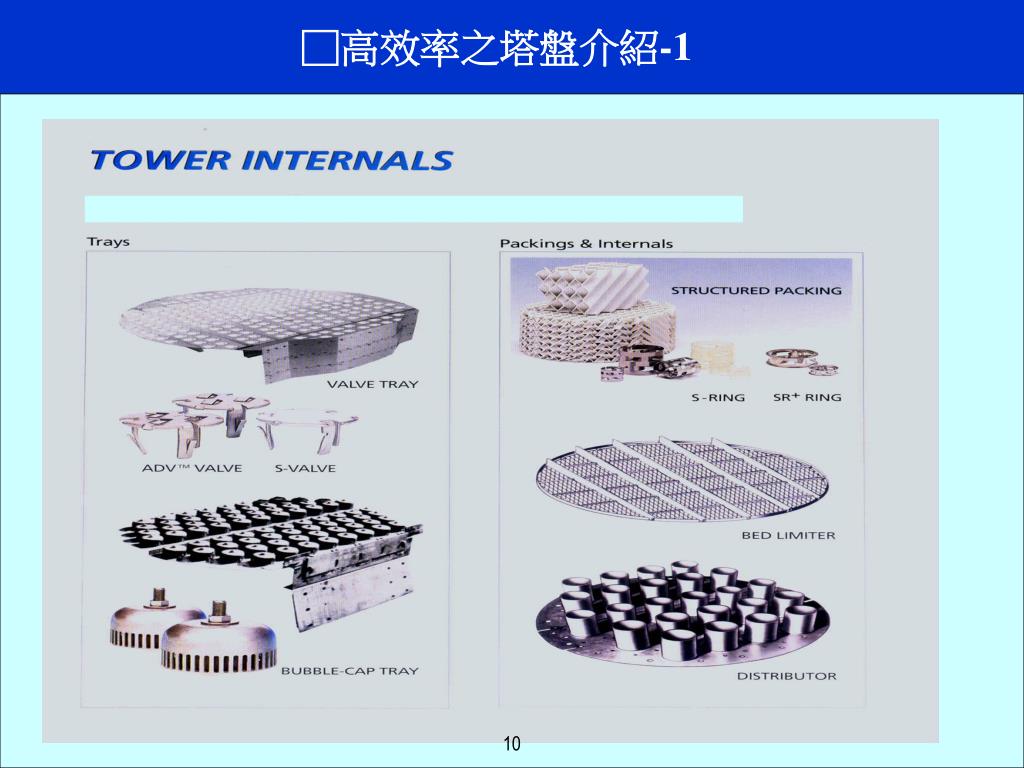 □高效率之塔盤介紹-1

TOWER INTERNALS

Trays

VALVE TRAY

ADV™ VALVE

S-VALVE

BUBBLE-CAP TRAY

Packings & Internals

STRUCTURED PACKING

S-RING

SR+ RING

BED LIMITER

DISTRIBUTOR

10